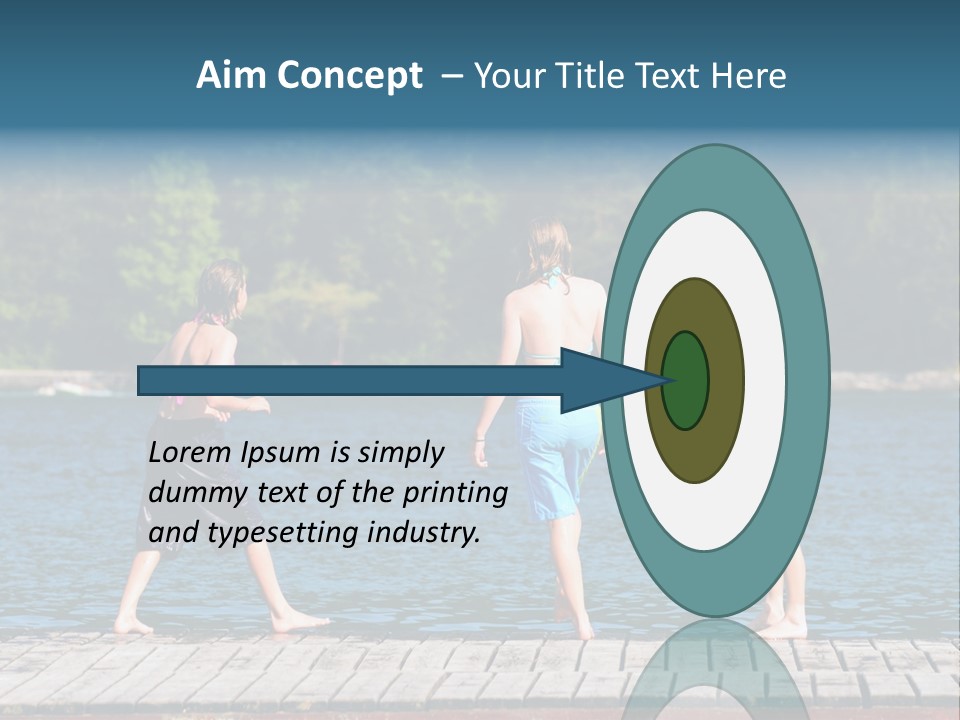 Aim Concept – Your Title Text Here

Lorem Ipsum is simply dummy text of the printing and typesetting industry.